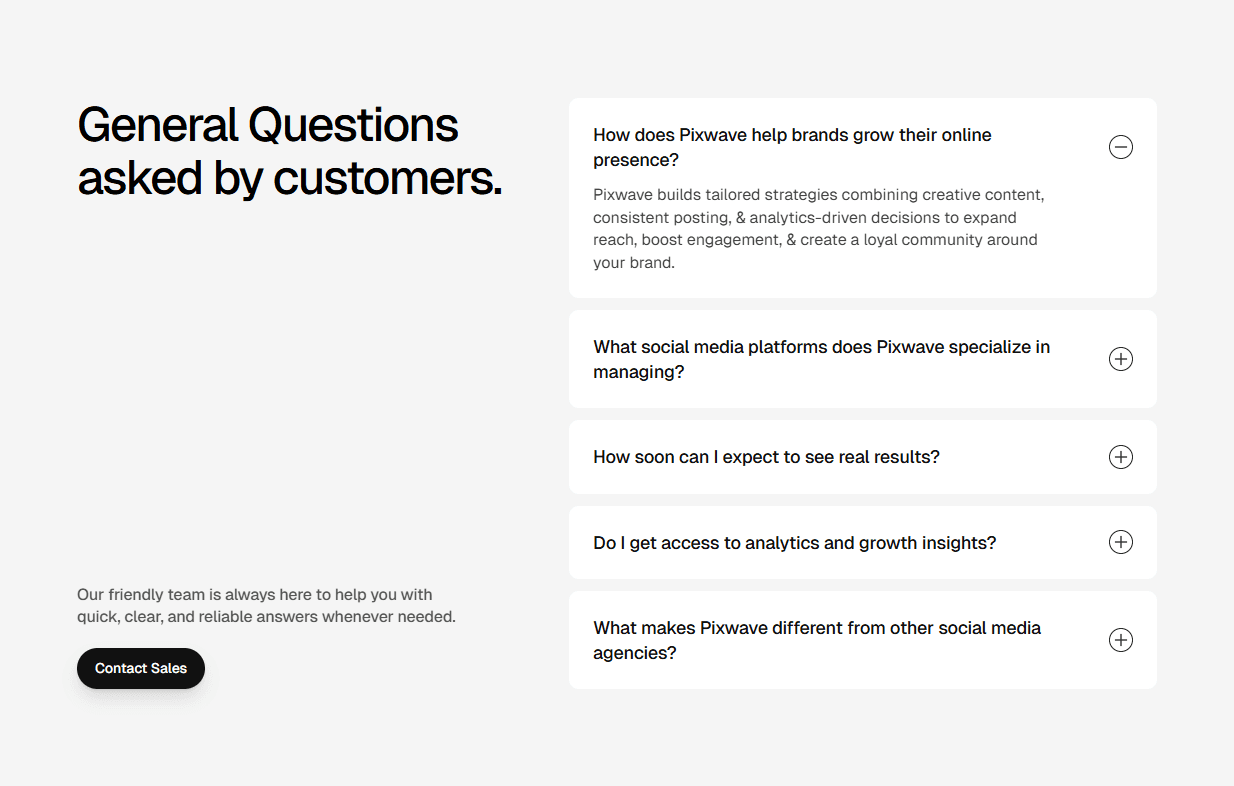 General Questions asked by customers.

Our friendly team is always here to help you with quick, clear, and reliable answers whenever needed.

Contact Sales

How does Pixwave help brands grow their online presence?

Pixwave builds tailored strategies combining creative content, consistent posting, & analytics-driven decisions to expand reach, boost engagement, & create a loyal community around your brand.

What social media platforms does Pixwave specialize in managing?

How soon can I expect to see real results?

Do I get access to analytics and growth insights?

What makes Pixwave different from other social media agencies?